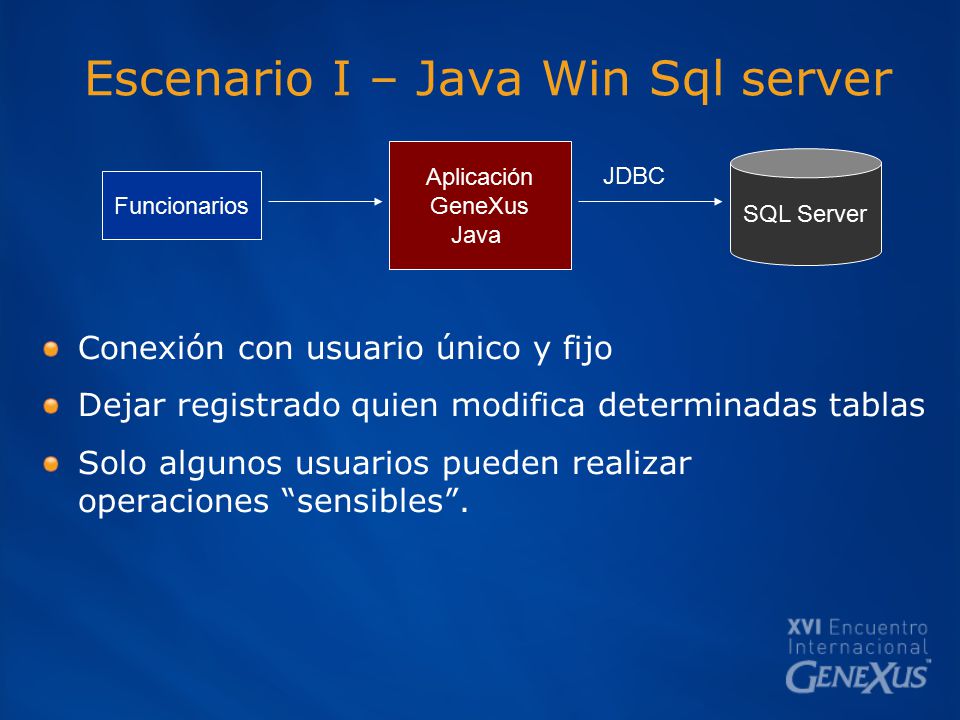 Escenario I – Java Win Sql server

Funcionarios

Aplicación GeneXus Java

JDBC

SQL Server

Conexión con usuario único y fijo

Dejar registrado quien modifica determinadas tablas

Solo algunos usuarios pueden realizar operaciones “sensibles”.

XVI Encuentro Internacional GENEXUS